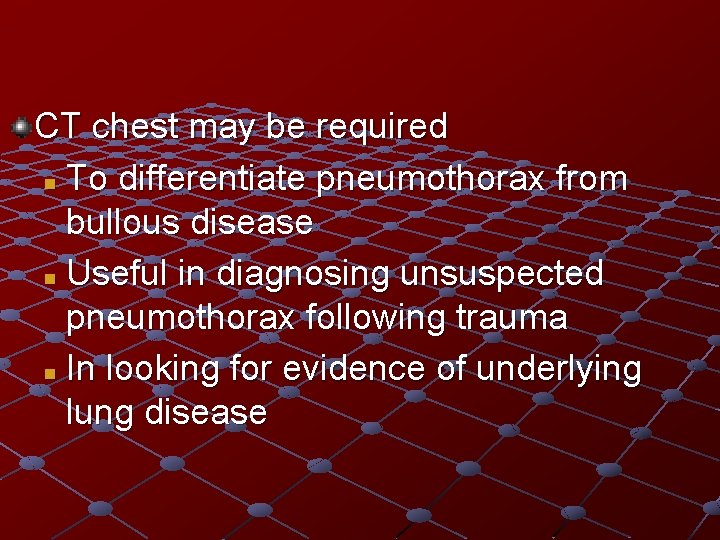 CT chest may be required

To differentiate pneumothorax from bullous disease

Useful in diagnosing unsuspected pneumothorax following trauma

In looking for evidence of underlying lung disease